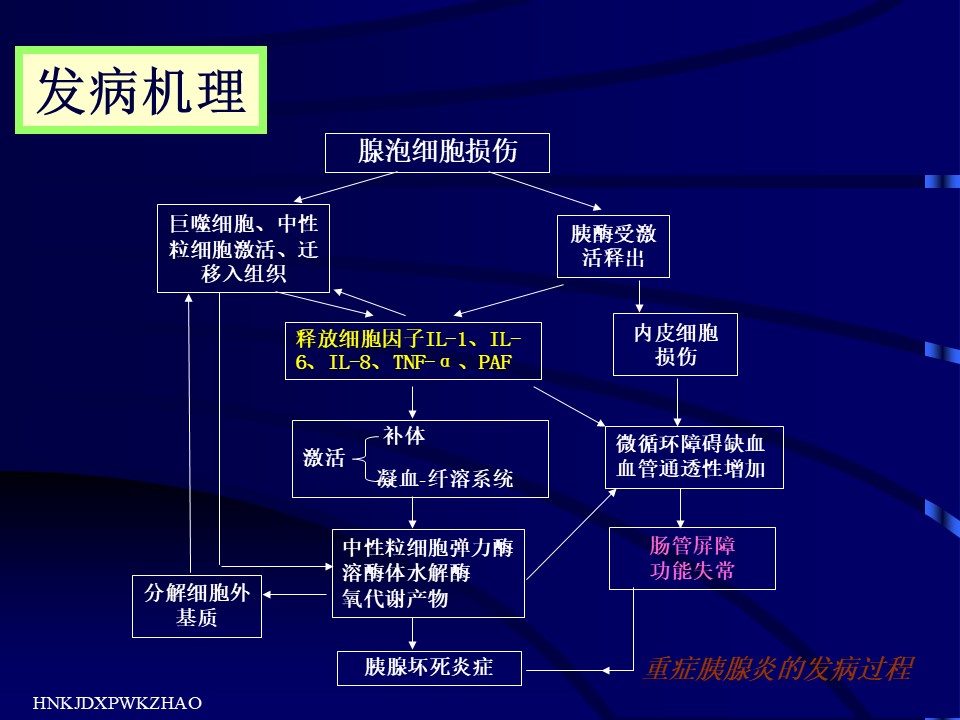 发病机理

腺泡细胞损伤

巨噬细胞、中性粒细胞激活、迁移入组织

胰酶受激活释出

释放细胞因子IL-1、IL-6、IL-8、TNF-α、PAF

内皮细胞损伤

激活 补体 凝血-纤溶系统

微循环障碍缺血 血管通透性增加

中性粒细胞弹力酶 溶酶体水解酶 氧代谢产物

肠管屏障功能失常

分解细胞外基质

胰腺坏死炎症

重症胰腺炎的发病过程

HNKJDXPWKZHAO